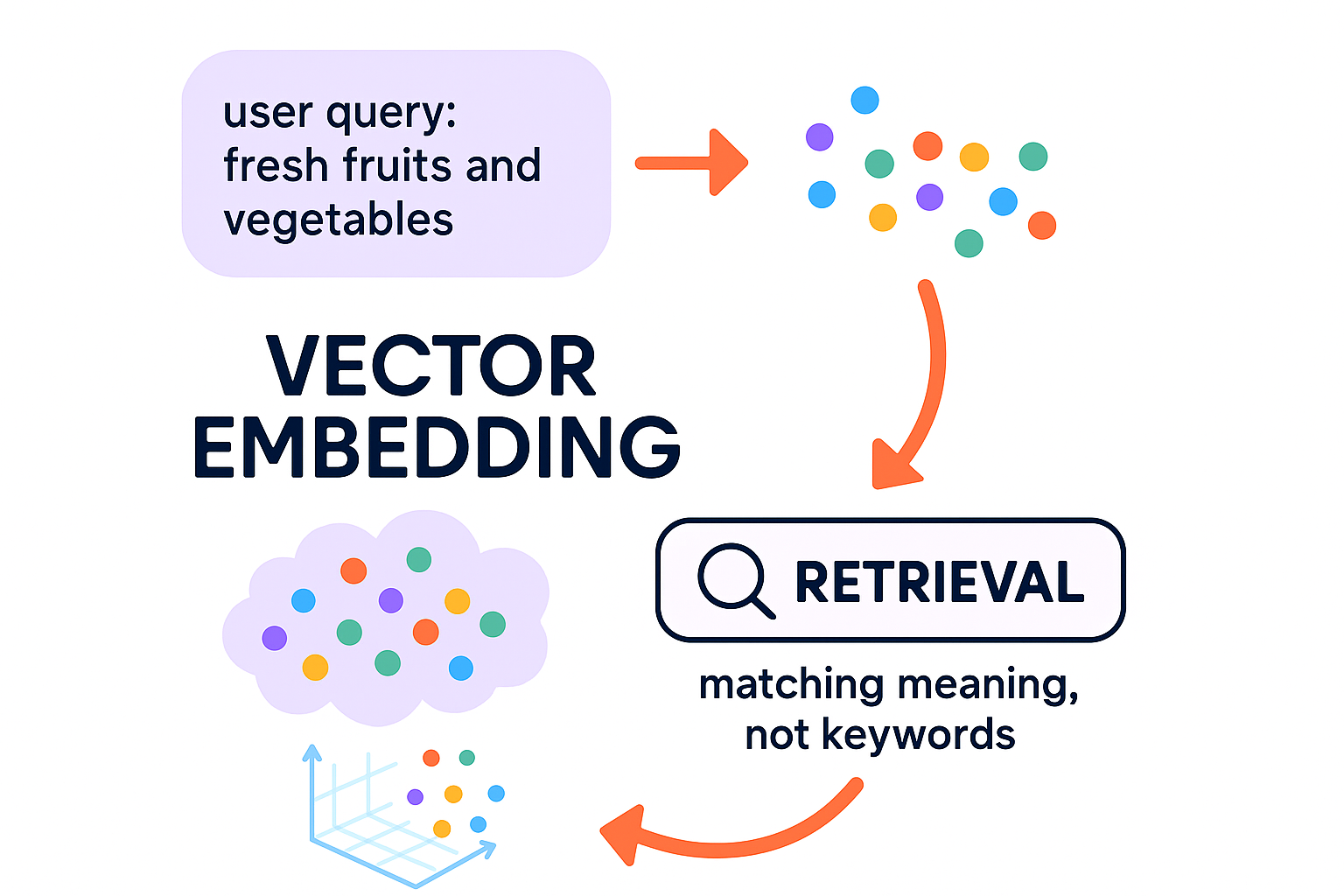 user query:
fresh fruits and vegetables

VECTOR EMBEDDING

RETRIEVAL

matching meaning, not keywords